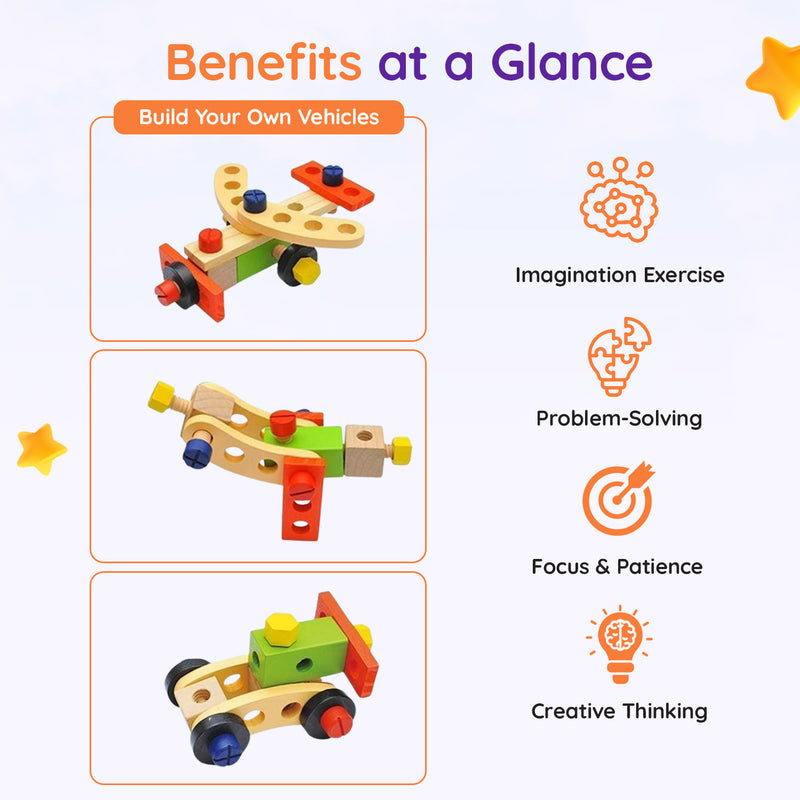 Benefits at a Glance

Build Your Own Vehicles

Imagination Exercise

Problem-Solving

Focus & Patience

Creative Thinking